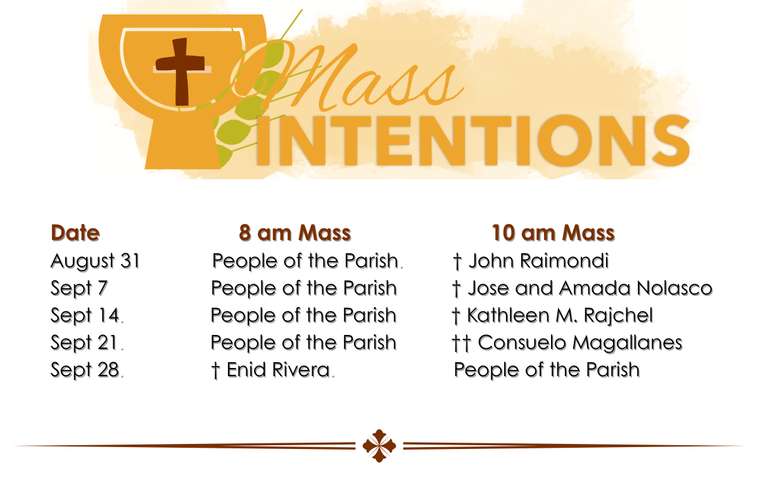 Mass INTENTIONS

| Date | 8 am Mass | 10 am Mass |
|---|---|---|
| August 31 | People of the Parish. | † John Raimondi |
| Sept 7 | People of the Parish | † Jose and Amada Nolasco |
| Sept 14. | People of the Parish | † Kathleen M. Rajchel |
| Sept 21. | People of the Parish | †† Consuelo Magallanes |
| Sept 28. | † Enid Rivera. | People of the Parish |